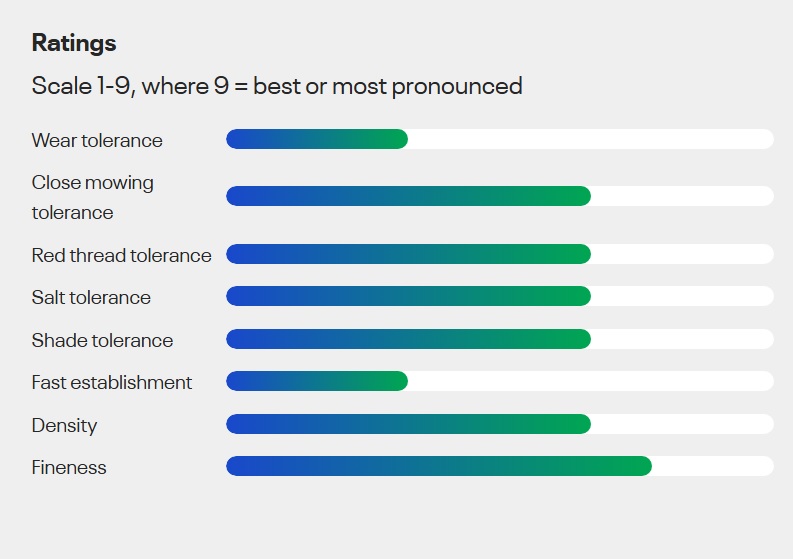 Ratings

Scale 1-9, where 9 = best or most pronounced

Wear tolerance

Close mowing tolerance

Red thread tolerance

Salt tolerance

Shade tolerance

Fast establishment

Density

Fineness